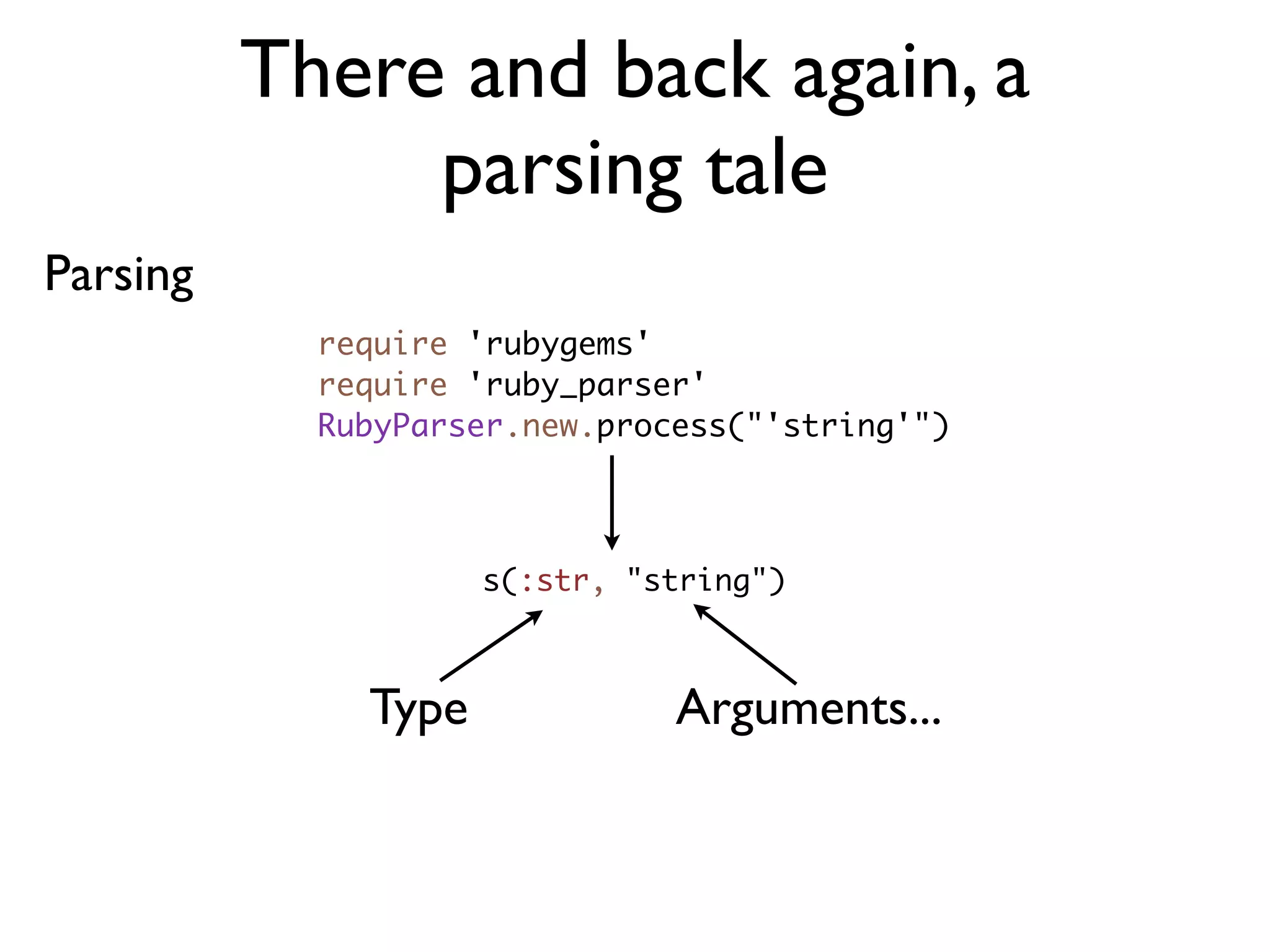 There and back again, a parsing tale

Parsing

require 'rubygems'
require 'ruby_parser'
RubyParser.new.process("'string'")

s(:str, "string")

Type

Arguments...